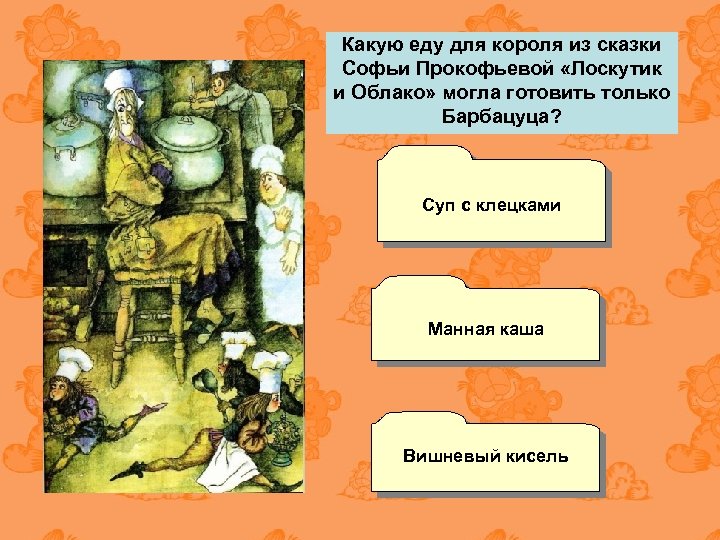 Какую еду для короля из сказки Софьи Прокофьевой «Лоскутик и Облако» могла готовить только Барбацуца?

Суп с клецками

Манная каша

Вишневый кисель